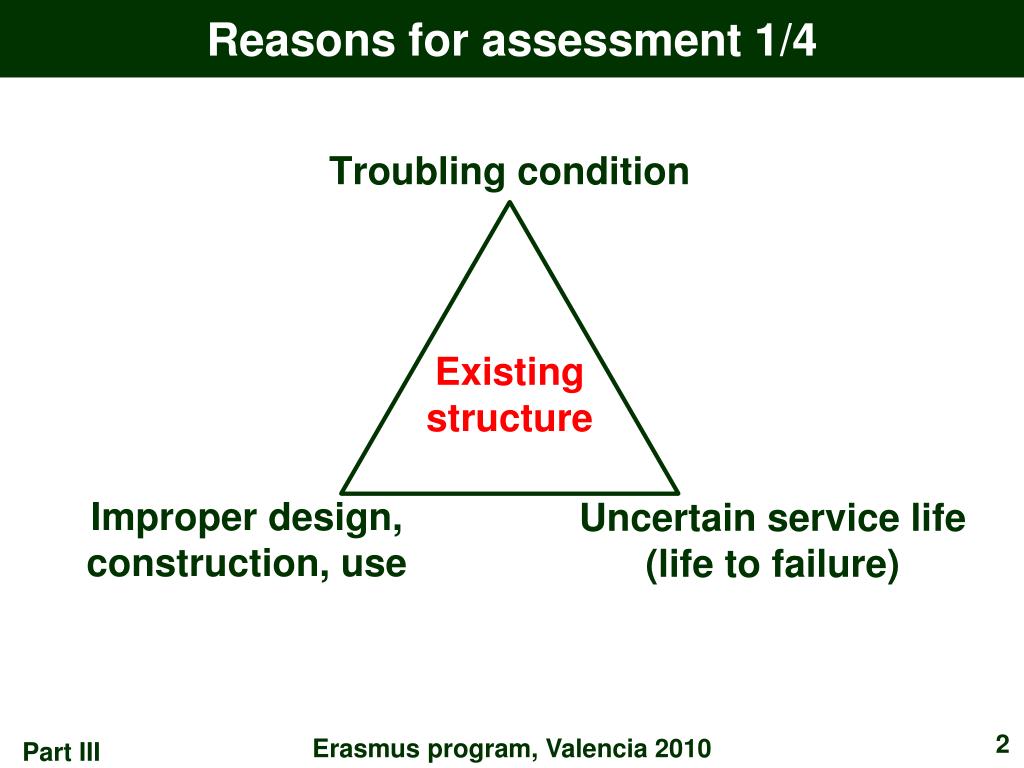 Reasons for assessment 1/4

Troubling condition

Existing structure

Improper design, construction, use

Uncertain service life (life to failure)

Part III

Erasmus program, Valencia 2010

2